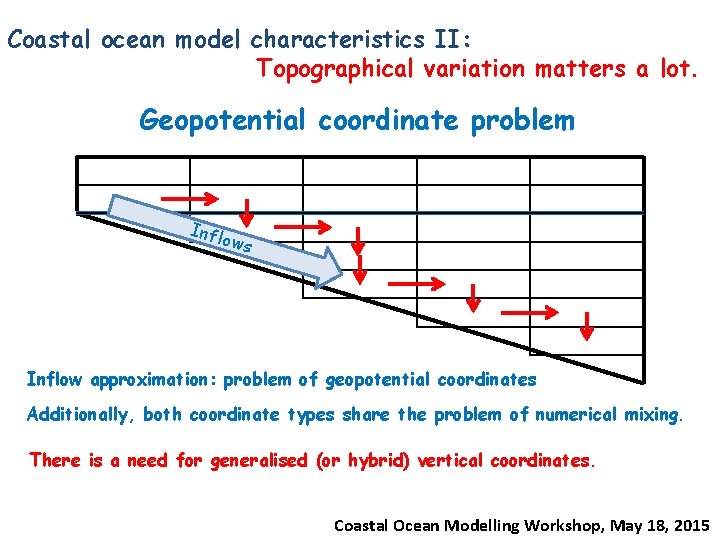 Coastal ocean model characteristics II:
Topographical variation matters a lot.

Geopotential coordinate problem

Inflows

Inflow approximation: problem of geopotential coordinates

Additionally, both coordinate types share the problem of numerical mixing.

There is a need for generalised (or hybrid) vertical coordinates.

Coastal Ocean Modelling Workshop, May 18, 2015